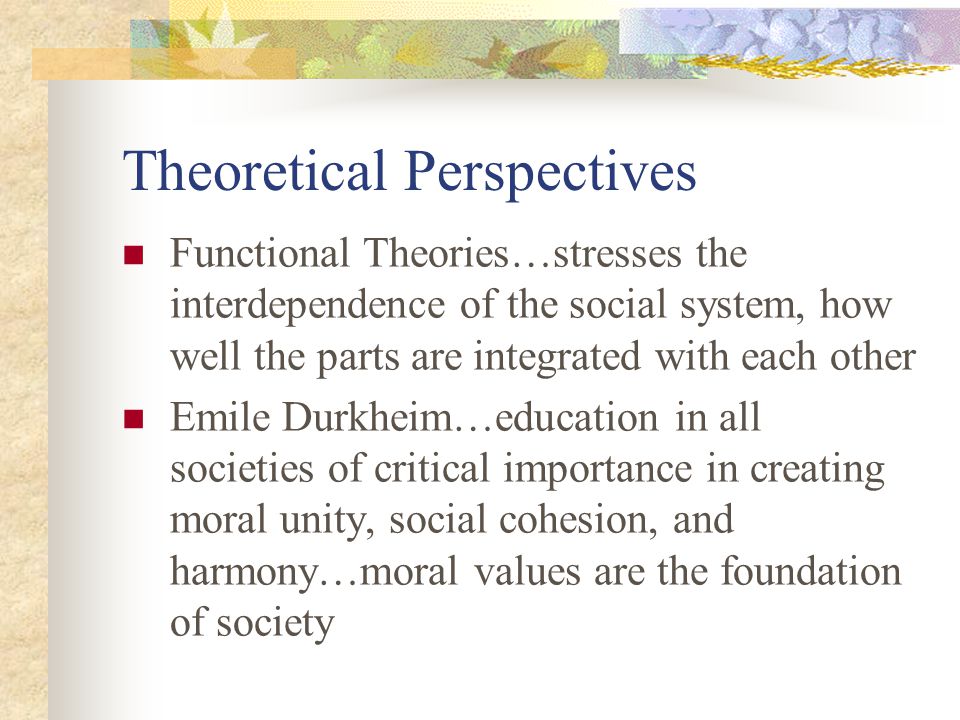 Theoretical Perspectives

- Functional Theories…stresses the interdependence of the social system, how well the parts are integrated with each other
- Emile Durkheim…education in all societies of critical importance in creating moral unity, social cohesion, and harmony…moral values are the foundation of society